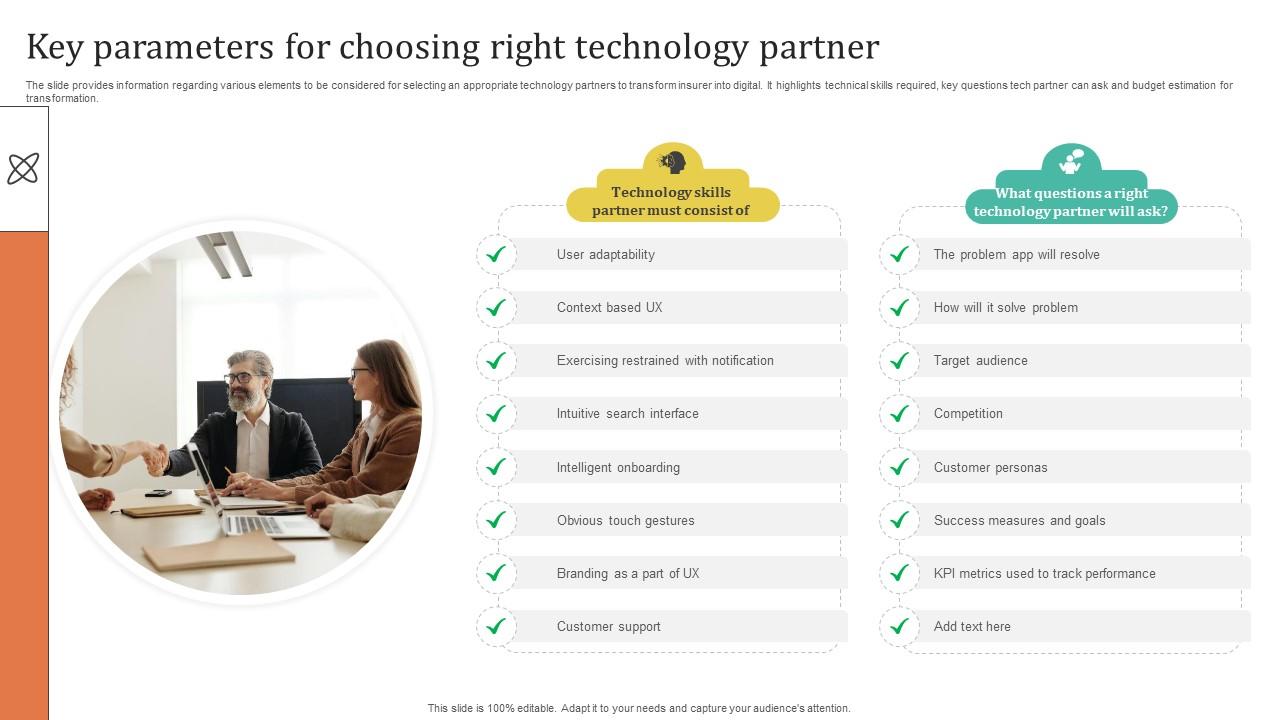 Key parameters for choosing right technology partner

The slide provides information regarding various elements to be considered for selecting an appropriate technology partners to transform insurer into digital. It highlights technical skills required, key questions tech partner can ask and budget estimation for transformation.

Technology skills partner must consist of

User adaptability

Context based UX

Exercising restrained with notification

Intuitive search interface

Intelligent onboarding

Obvious touch gestures

Branding as a part of UX

Customer support

What questions a right technology partner will ask?

The problem app will resolve

How will it solve problem

Target audience

Competition

Customer personas

Success measures and goals

KPI metrics used to track performance

Add text here

This slide is 100% editable. Adapt it to your needs and capture your audience's attention.